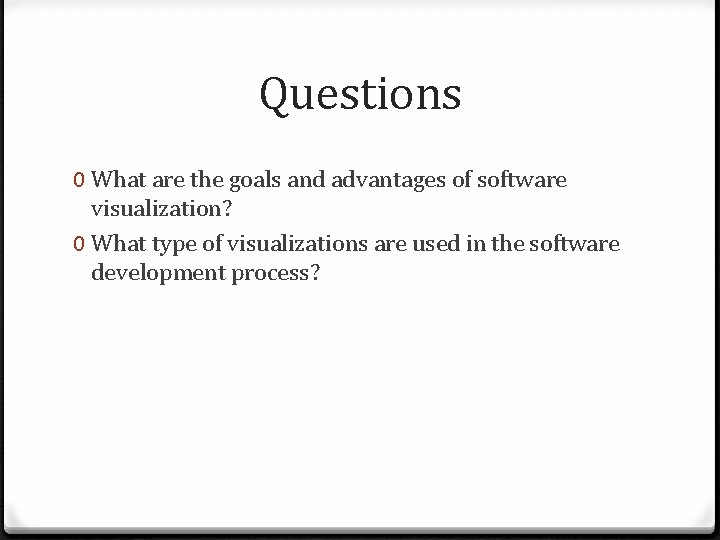 Questions

0 What are the goals and advantages of software visualization?

0 What type of visualizations are used in the software development process?